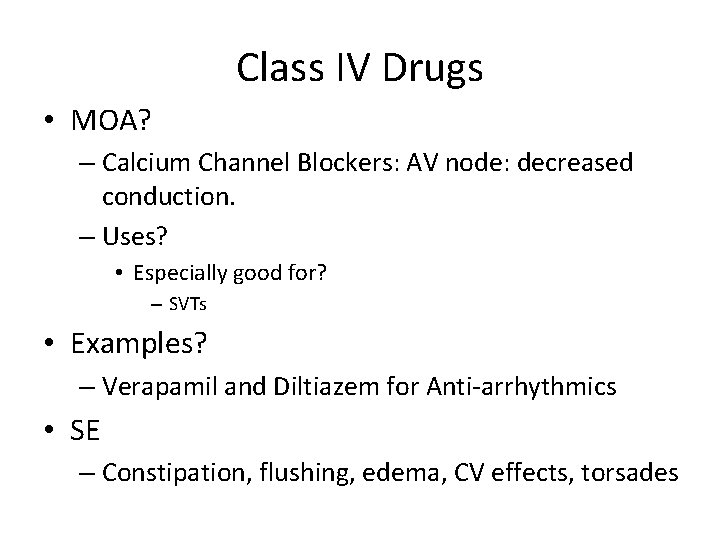 Class IV Drugs

• MOA?
– Calcium Channel Blockers: AV node: decreased conduction.
– Uses?
• Especially good for?
– SVTs

• Examples?
– Verapamil and Diltiazem for Anti-arrhythmics

• SE
– Constipation, flushing, edema, CV effects, torsades